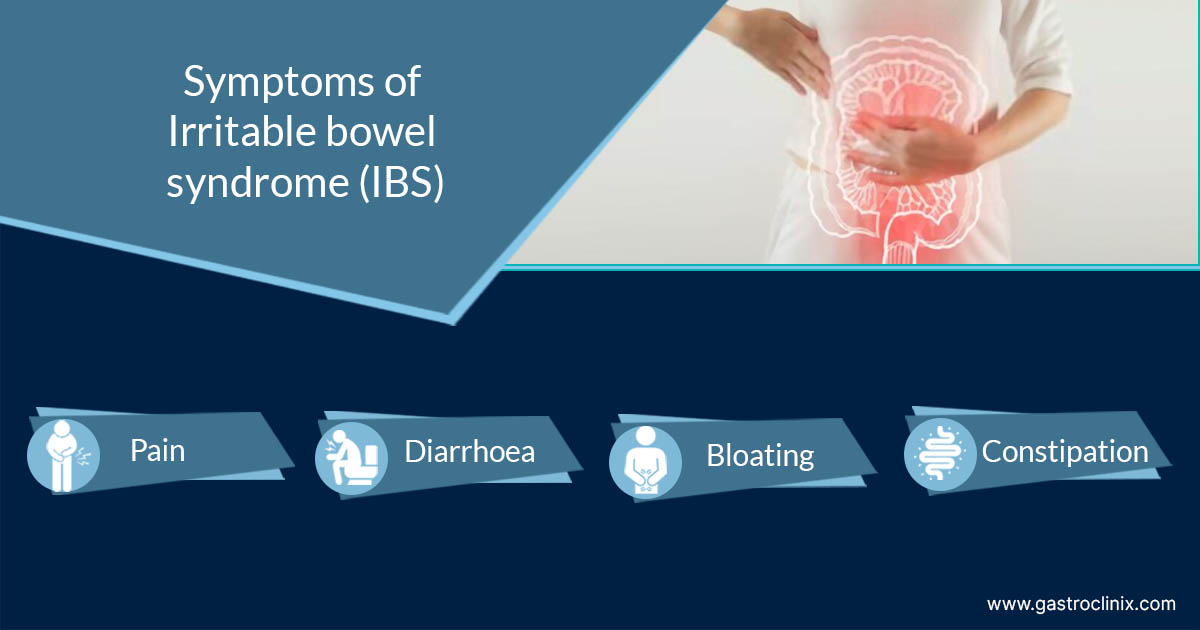 Symptoms of Irritable bowel syndrome (IBS)

Pain

Diarrhoea

Bloating

Constipation

www.gastroclinix.com